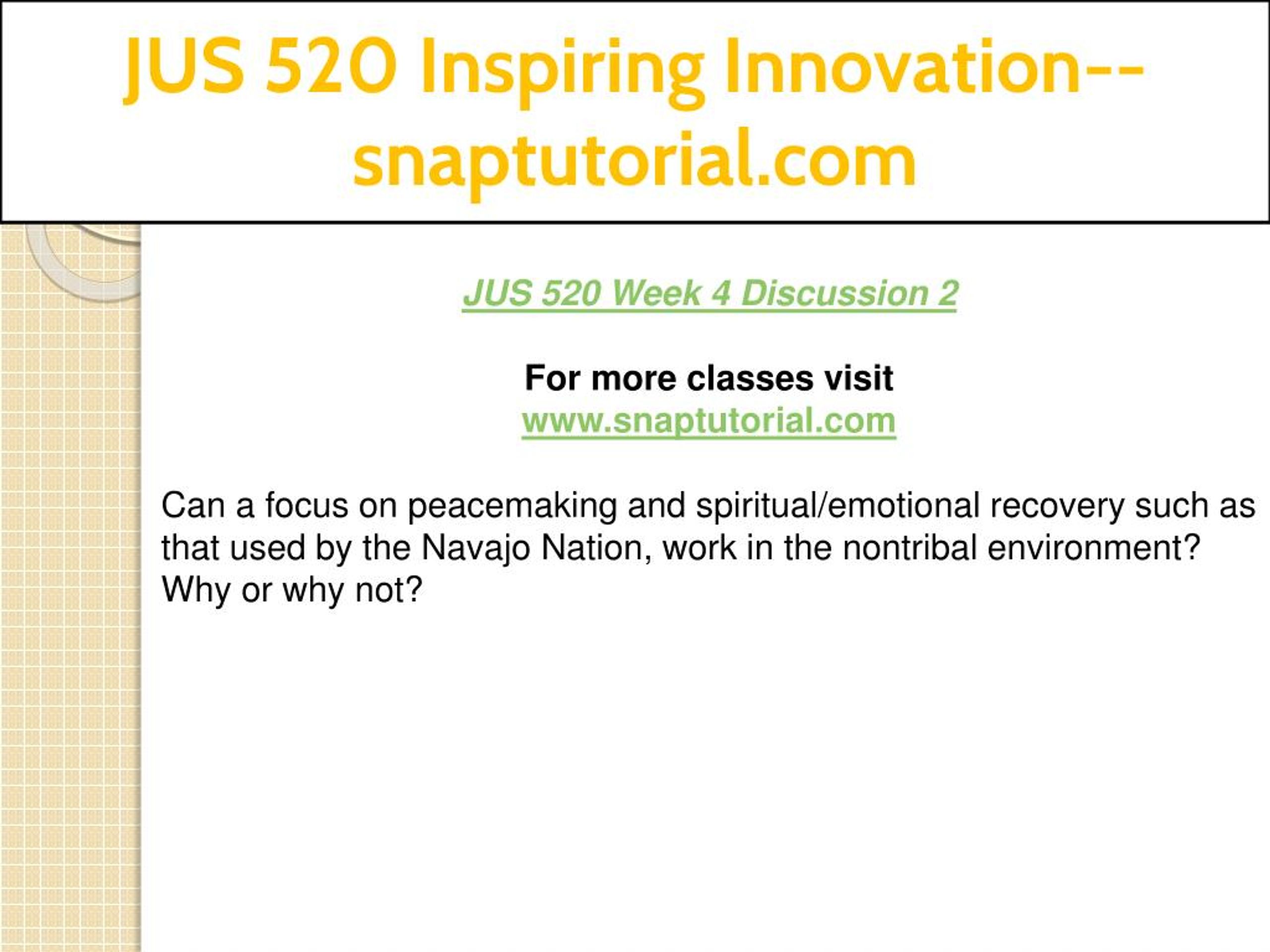 JUS 520 Inspiring Innovation--snaptutorial.com

JUS 520 Week 4 Discussion 2

For more classes visit
www.snaptutorial.com

Can a focus on peacemaking and spiritual/emotional recovery such as that used by the Navajo Nation, work in the nontribal environment? Why or why not?